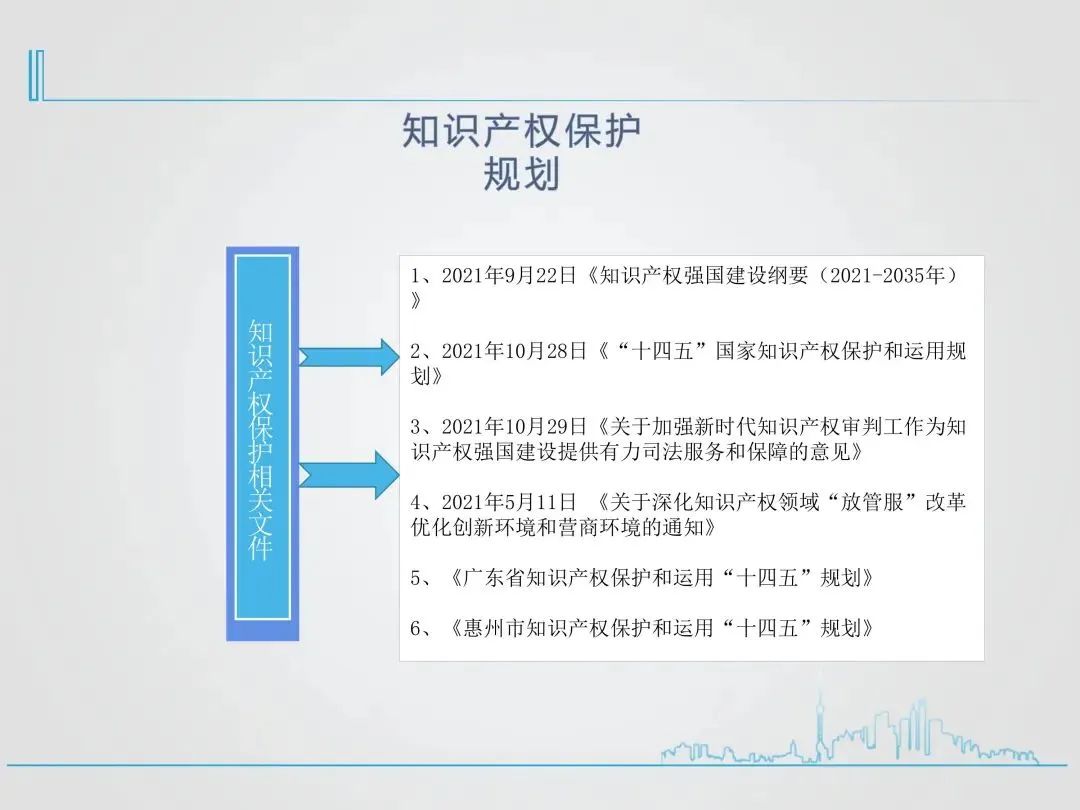 知识产权保护
规划

知识产权保护相关文件

1、2021年9月22日《知识产权强国建设纲要（2021-2035年）》

2、2021年10月28日《“十四五”国家知识产权保护和运用规划》

3、2021年10月29日《关于加强新时代知识产权审判工作为知识产权强国建设提供有力司法服务和保障的意见》

4、2021年5月11日 《关于深化知识产权领域“放管服”改革优化创新环境和营商环境的通知》

5、《广东省知识产权保护和运用“十四五”规划》

6、《惠州市知识产权保护和运用“十四五”规划》